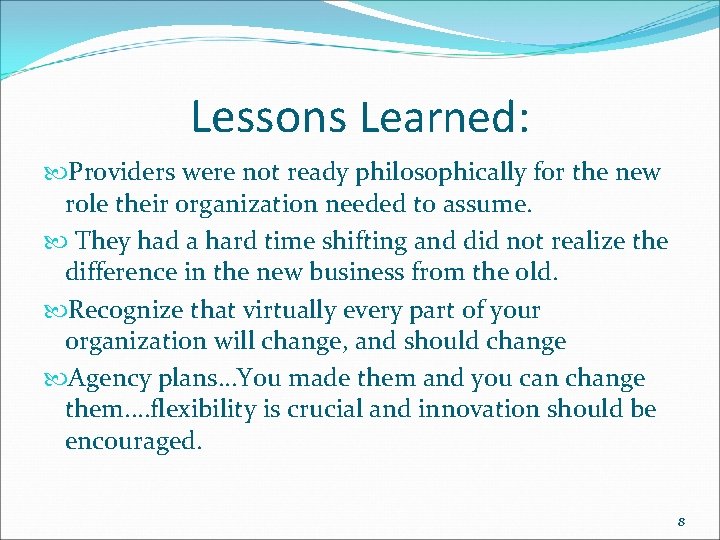 Lessons Learned:

Providers were not ready philosophically for the new role their organization needed to assume.

They had a hard time shifting and did not realize the difference in the new business from the old.

Recognize that virtually every part of your organization will change, and should change

Agency plans…You made them and you can change them….flexibility is crucial and innovation should be encouraged.

8